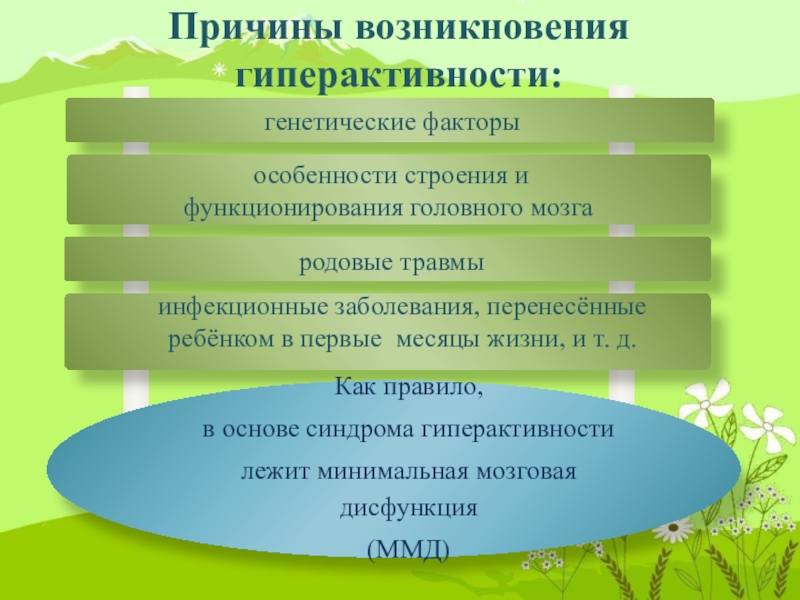 Причины возникновения гиперактивности:

генетические факторы

особенности строения и функционирования головного мозга

родовые травмы

инфекционные заболевания, перенесённые ребёнком в первые месяцы жизни, и т. д.

Как правило,
в основе синдрома гиперактивности
лежит минимальная мозговая
дисфункция
(ММД)